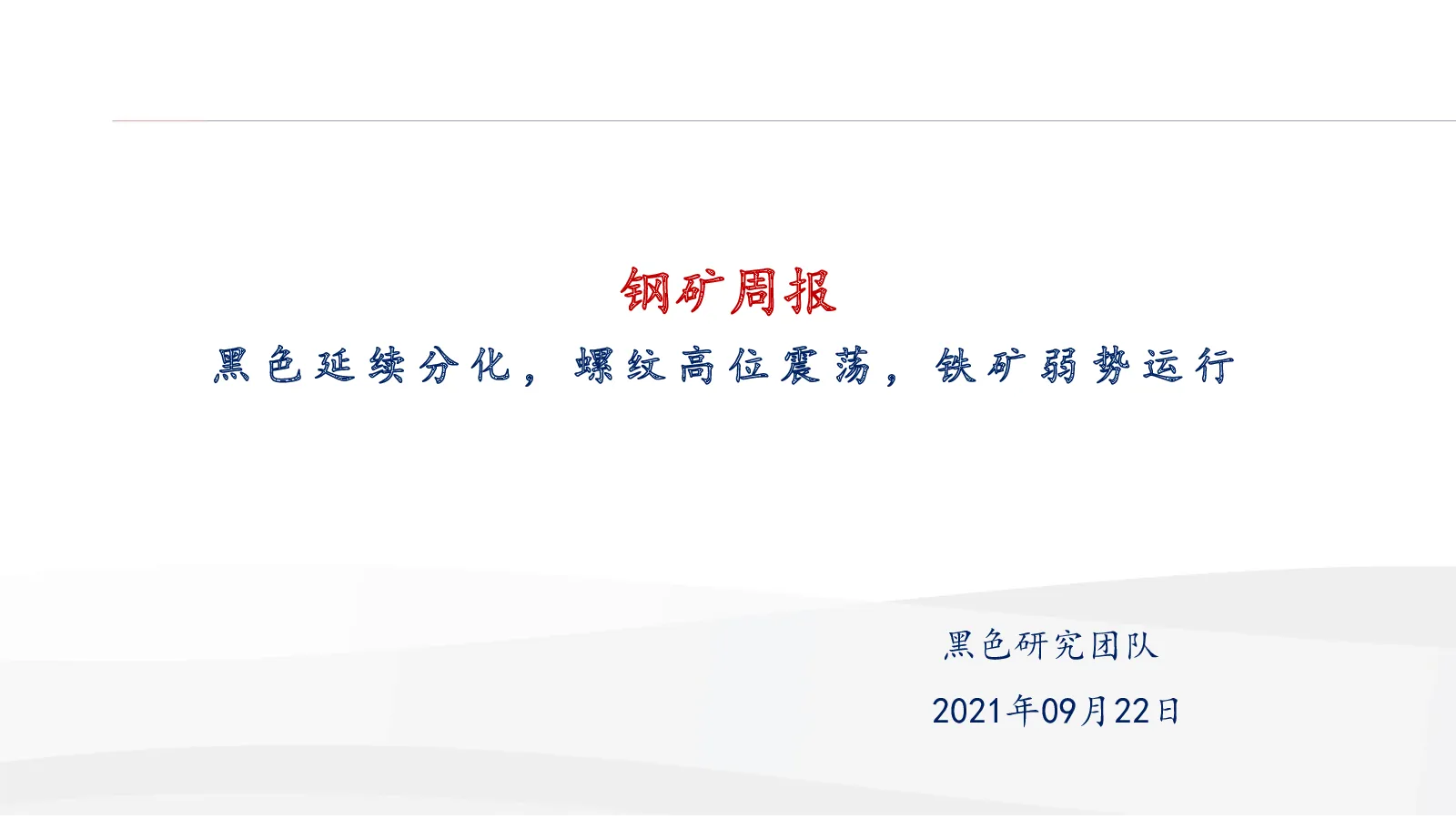 钢矿周报

黑色延续分化，螺纹高位震荡，铁矿弱势运行

黑色研究团队

2021年09月22日